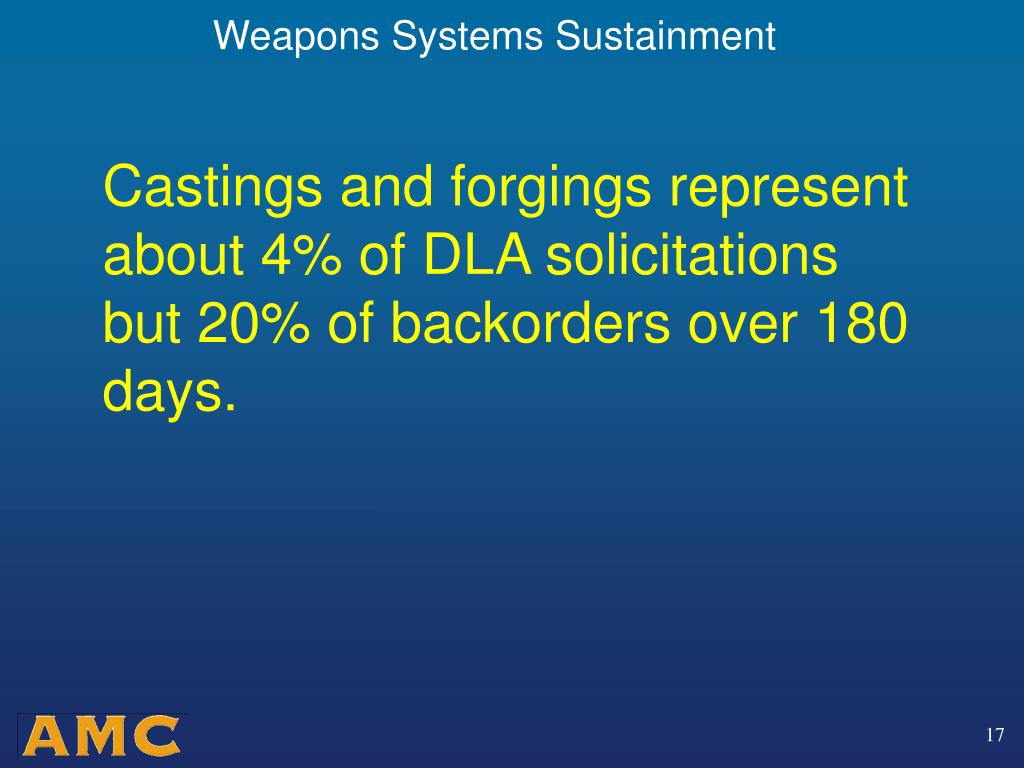 Weapons Systems Sustainment

Castings and forgings represent about 4% of DLA solicitations but 20% of backorders over 180 days.

AMC

17